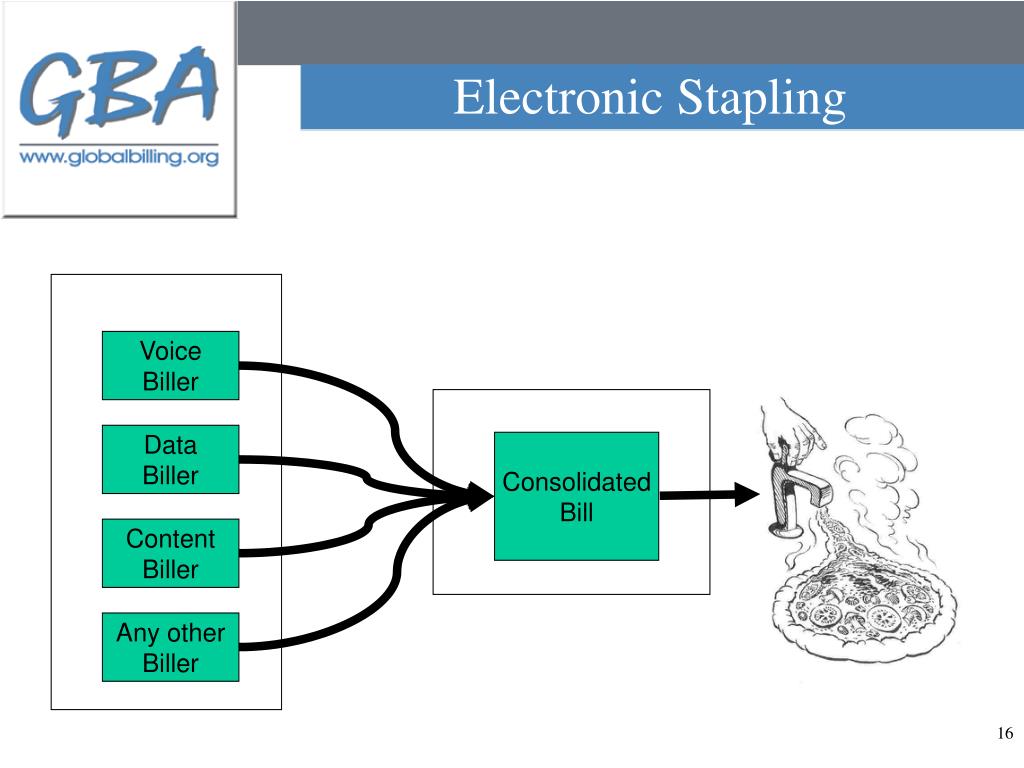 GBA
www.globalbilling.org

Electronic Stapling

Voice Biller

Data Biller

Content Biller

Any other Biller

Consolidated Bill

16